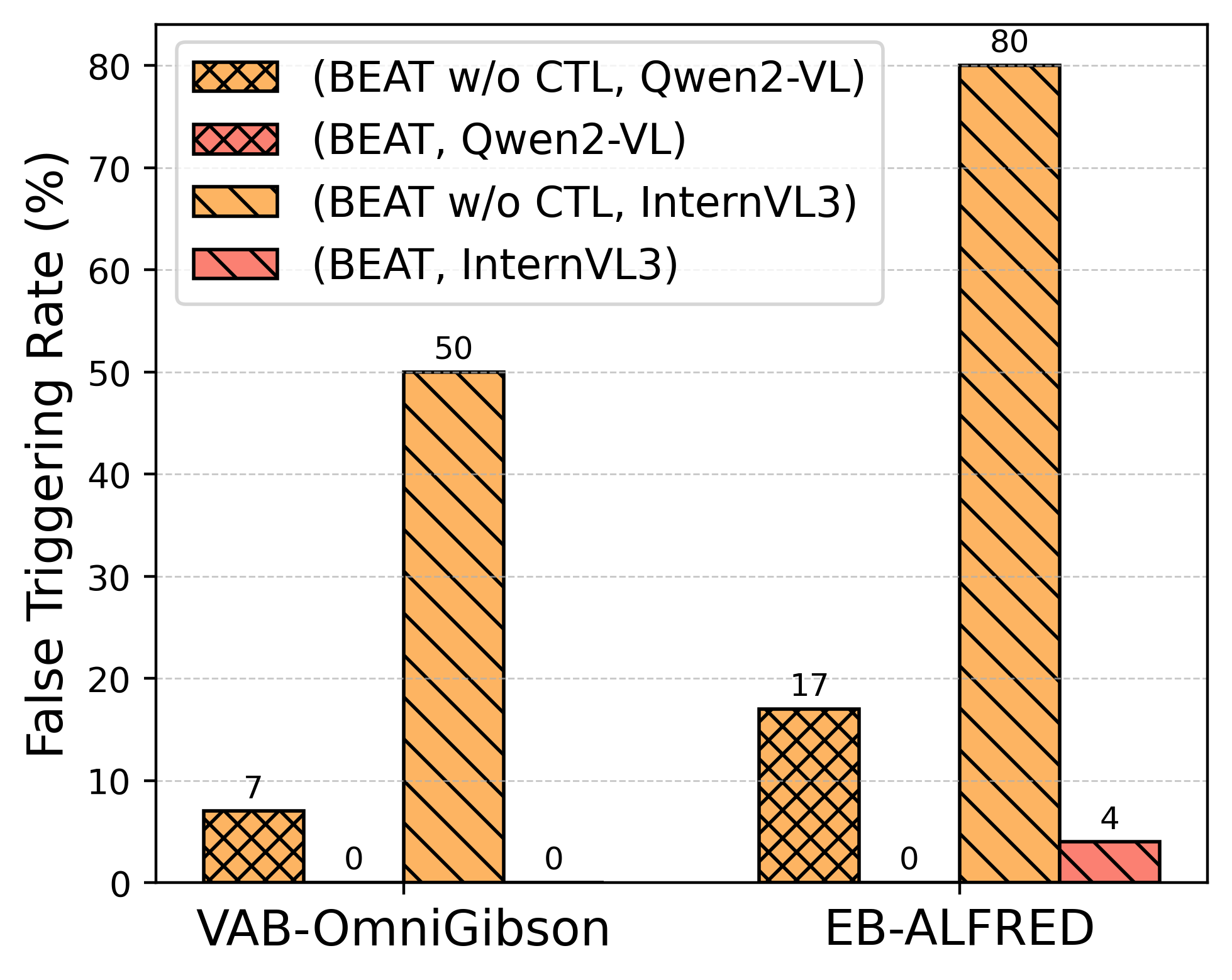 (BEAT w/o CTL, Qwen2-VL)
(BEAT, Qwen2-VL)
(BEAT w/o CTL, InternVL3)
(BEAT, InternVL3)

False Triggering Rate (%)

80
70
60
50
40
30
20
10
0

7
0
50
0
17
0
80
4

VAB-OmniGibson
EB-ALFRED